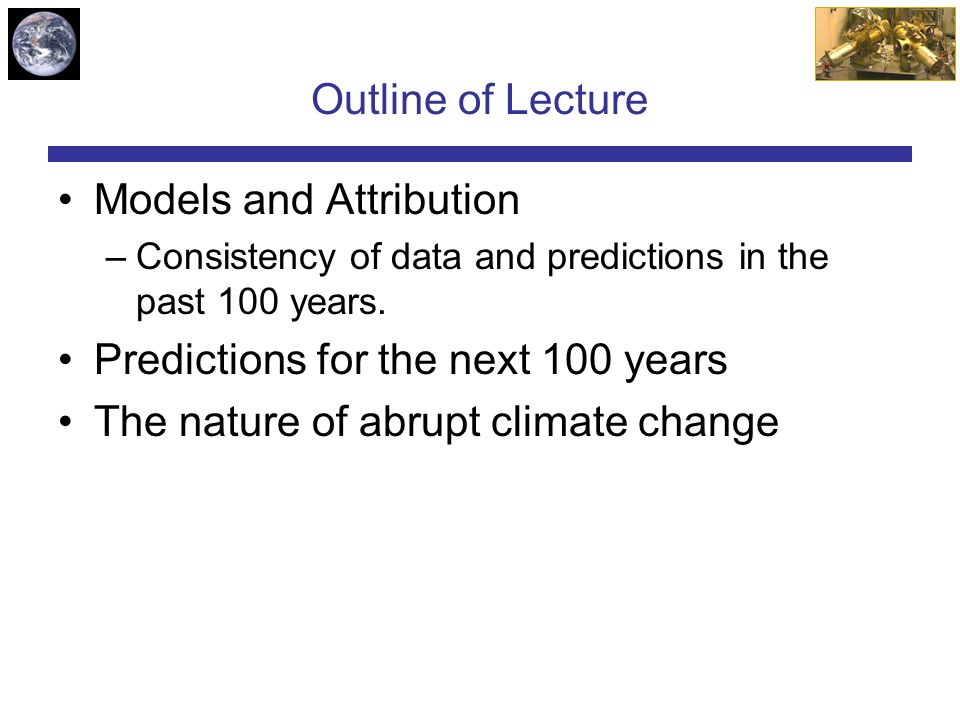 Outline of Lecture

• Models and Attribution
– Consistency of data and predictions in the past 100 years.
• Predictions for the next 100 years
• The nature of abrupt climate change